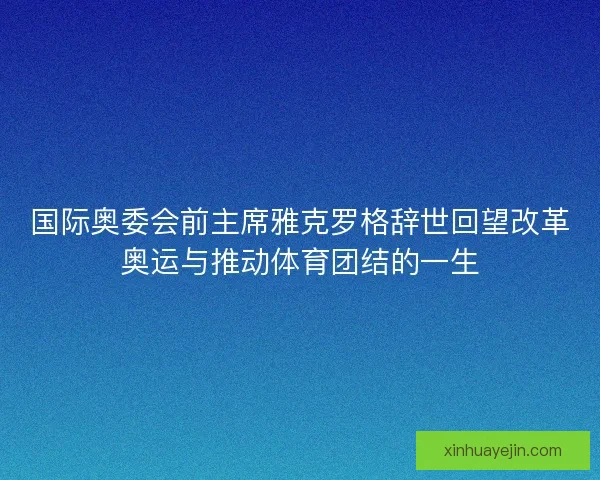 国际奥委会前主席雅克罗格辞世回望改革奥运与推动体育团结的一生

xinhuayejin.com